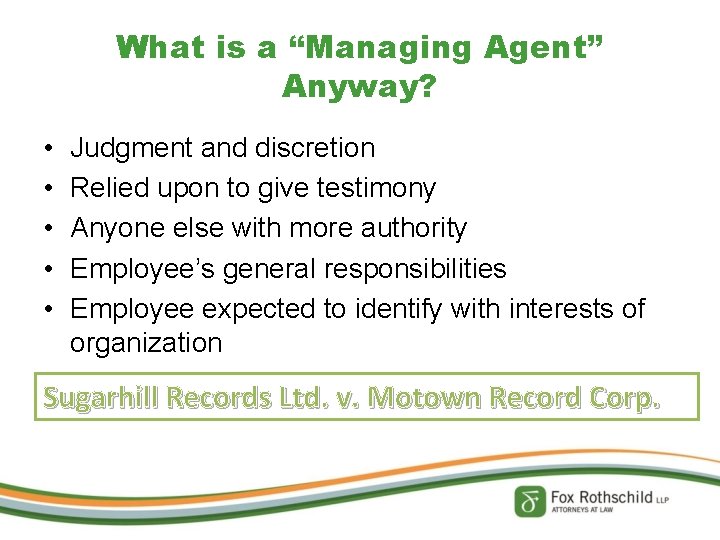 What is a "Managing Agent" Anyway?

• Judgment and discretion
• Relied upon to give testimony
• Anyone else with more authority
• Employee's general responsibilities
• Employee expected to identify with interests of organization

Sugarhill Records Ltd. v. Motown Record Corp.

Fox Rothschild LLP
ATTORNEYS AT LAW